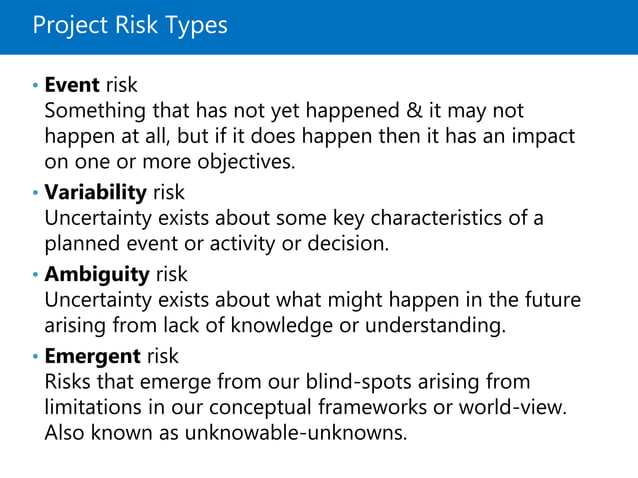 Project Risk Types

• Event risk
Something that has not yet happened & it may not happen at all, but if it does happen then it has an impact on one or more objectives.

• Variability risk
Uncertainty exists about some key characteristics of a planned event or activity or decision.

• Ambiguity risk
Uncertainty exists about what might happen in the future arising from lack of knowledge or understanding.

• Emergent risk
Risks that emerge from our blind-spots arising from limitations in our conceptual frameworks or world-view. Also known as unknowable-unknowns.